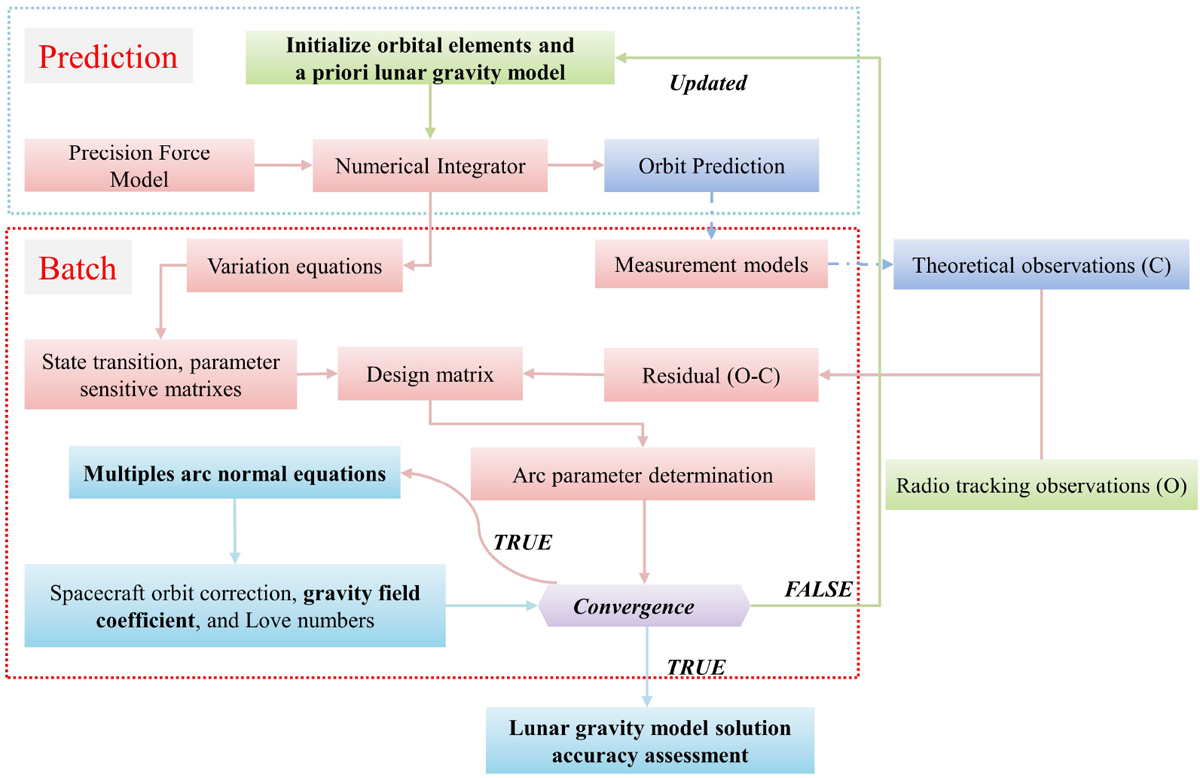 Prediction

Initialize orbital elements and a priori lunar gravity model

Updated

Precision Force Model

Numerical Integrator

Orbit Prediction

Batch

Variation equations

Measurement models

Theoretical observations (C)

State transition, parameter sensitive matrixes

Design matrix

Residual (O-C)

Multiples arc normal equations

Arc parameter determination

Radio tracking observations (O)

TRUE

Spacecraft orbit correction, gravity field coefficient, and Love numbers

Convergence

FALSE

TRUE

Lunar gravity model solution accuracy assessment